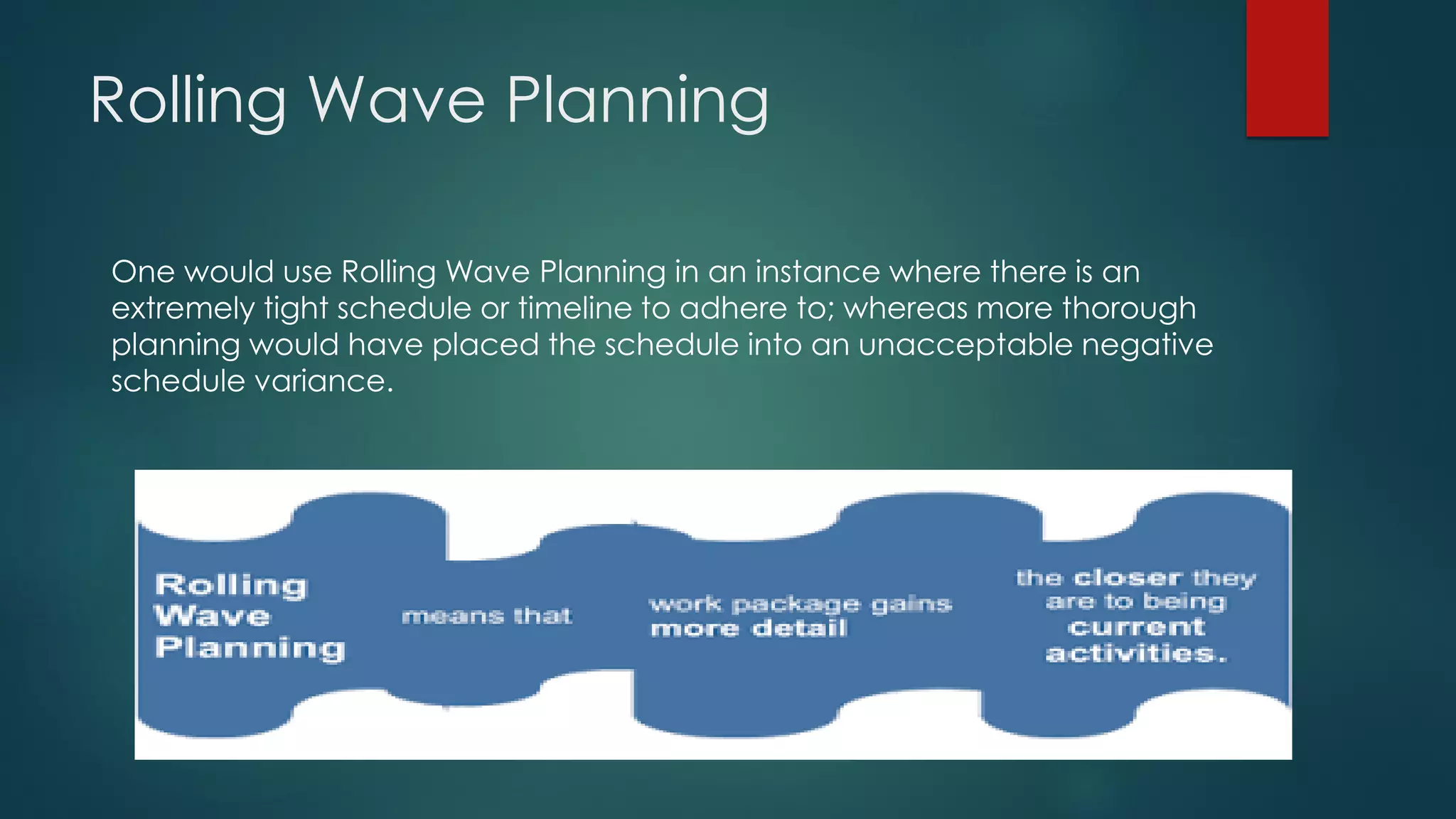 Rolling Wave Planning

One would use Rolling Wave Planning in an instance where there is an extremely tight schedule or timeline to adhere to; whereas more thorough planning would have placed the schedule into an unacceptable negative schedule variance.

Rolling Wave Planning

means that

work package gains more detail

the closer they are to being current activities.